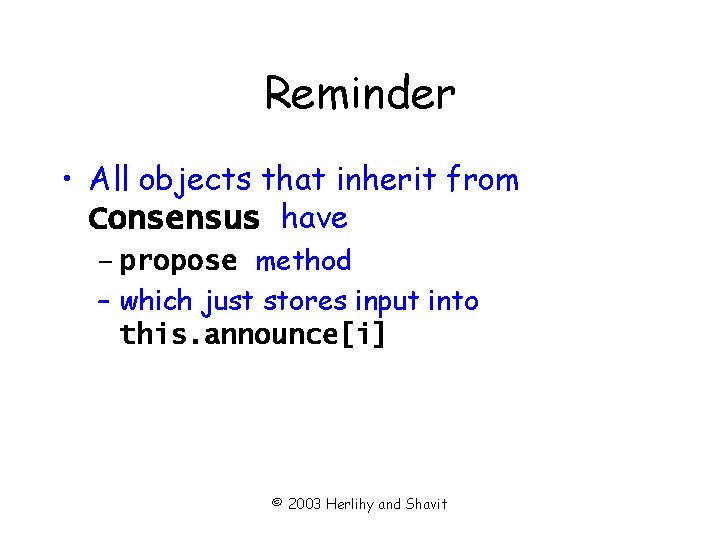 Reminder

• All objects that inherit from Consensus have
– propose method
– which just stores input into this.announce[i]

© 2003 Herlihy and Shavit